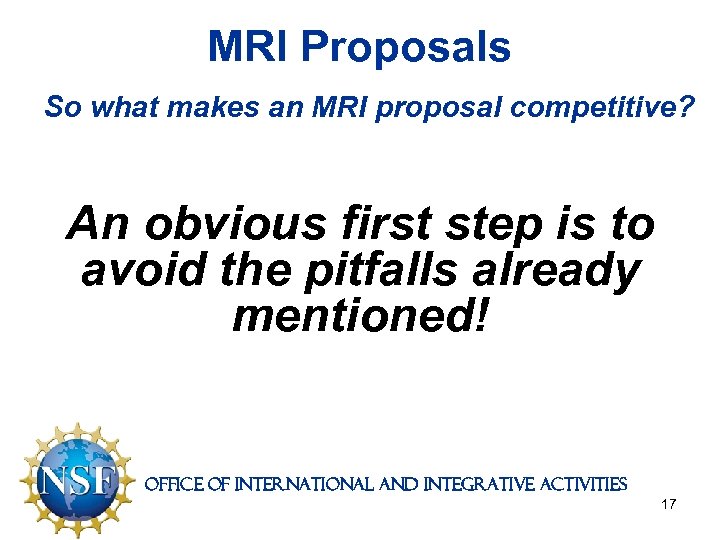 MRI Proposals

So what makes an MRI proposal competitive?

An obvious first step is to avoid the pitfalls already mentioned!

NSF

OFFICE OF INTERNATIONAL AND INTEGRATIVE ACTIVITIES

17